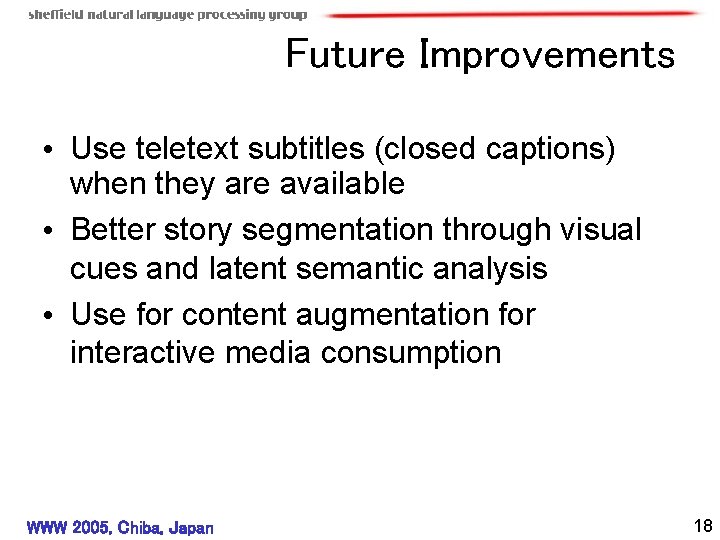 sheffield natural language processing group

Future Improvements

• Use teletext subtitles (closed captions) when they are available
• Better story segmentation through visual cues and latent semantic analysis
• Use for content augmentation for interactive media consumption

WWW 2005, Chiba, Japan

18